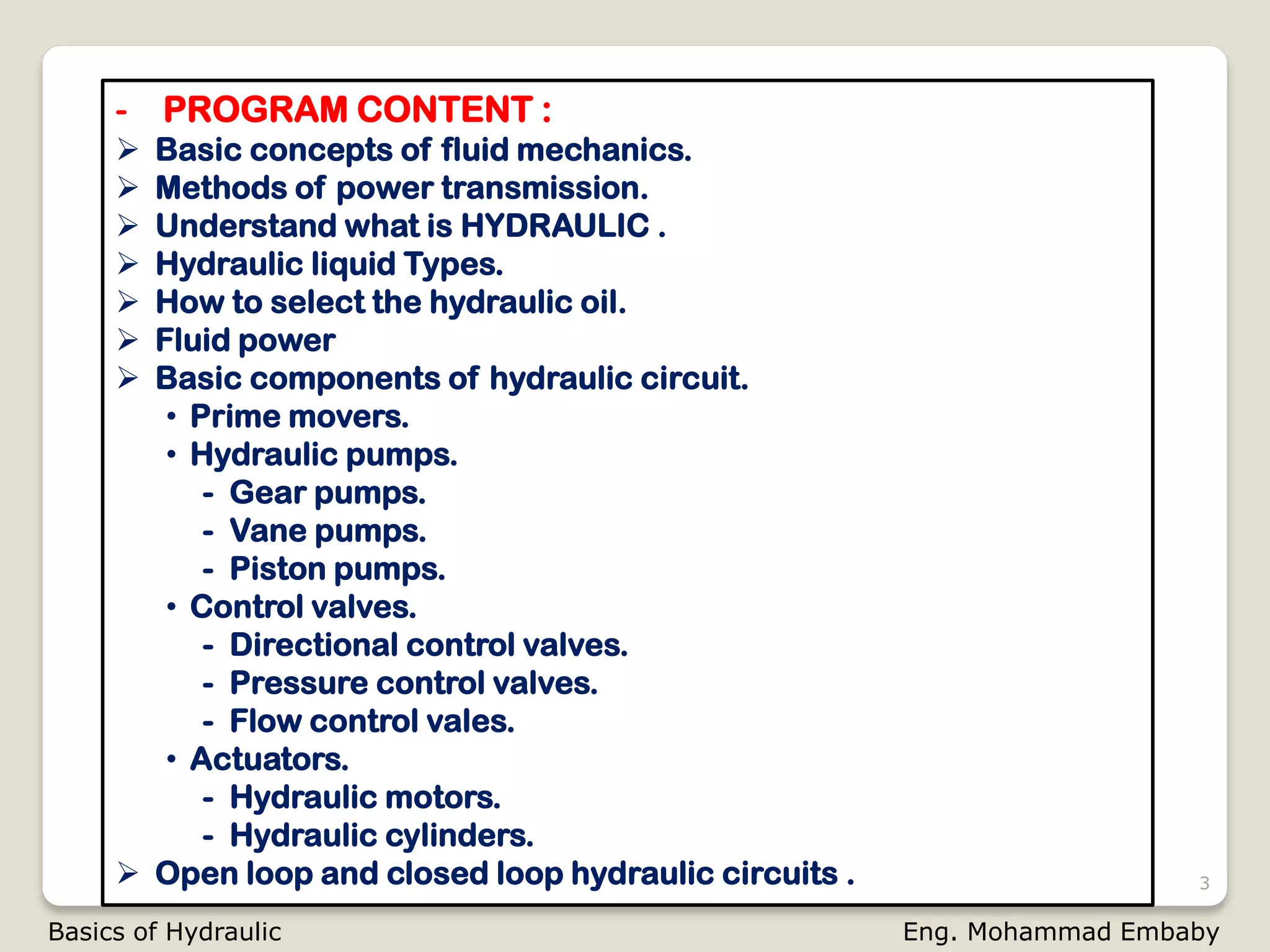 - PROGRAM CONTENT :

➢ Basic concepts of fluid mechanics.
➢ Methods of power transmission.
➢ Understand what is HYDRAULIC .
➢ Hydraulic liquid Types.
➢ How to select the hydraulic oil.
➢ Fluid power
➢ Basic components of hydraulic circuit.
• Prime movers.
• Hydraulic pumps.
- Gear pumps.
- Vane pumps.
- Piston pumps.
• Control valves.
- Directional control valves.
- Pressure control valves.
- Flow control vales.
• Actuators.
- Hydraulic motors.
- Hydraulic cylinders.
➢ Open loop and closed loop hydraulic circuits .

3

Basics of Hydraulic

Eng. Mohammad Embaby